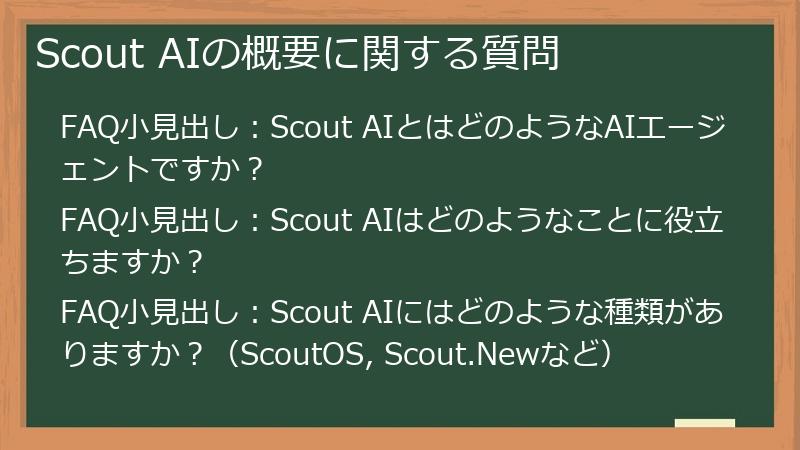 Scout AIの概要に関する質問

FAQ小見出し：Scout AIとはどのようなAIエージェントですか？

FAQ小見出し：Scout AIはどのようなことに役立ちますか？

FAQ小見出し：Scout AIにはどのような種類がありますか？（ScoutOS, Scout.Newなど）